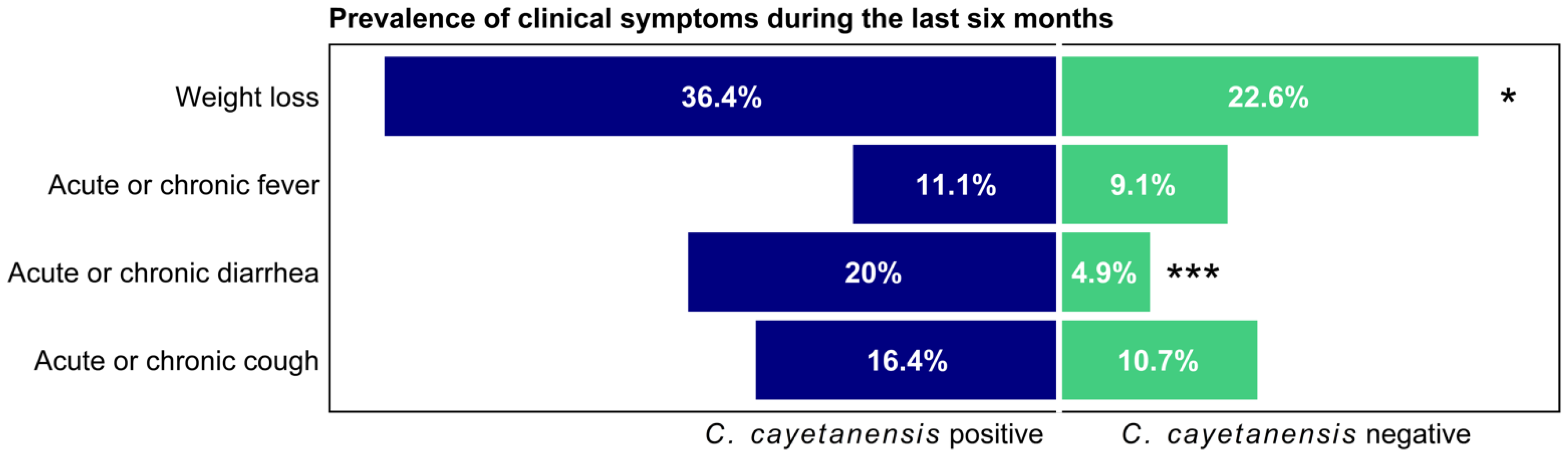 Prevalence of clinical symptoms during the last six months

Weight loss
36.4%
22.6%
*

Acute or chronic fever
11.1%
9.1%

Acute or chronic diarrhea
20%
4.9%
***

Acute or chronic cough
16.4%
10.7%

C. cayetanensis positive
C. cayetanensis negative